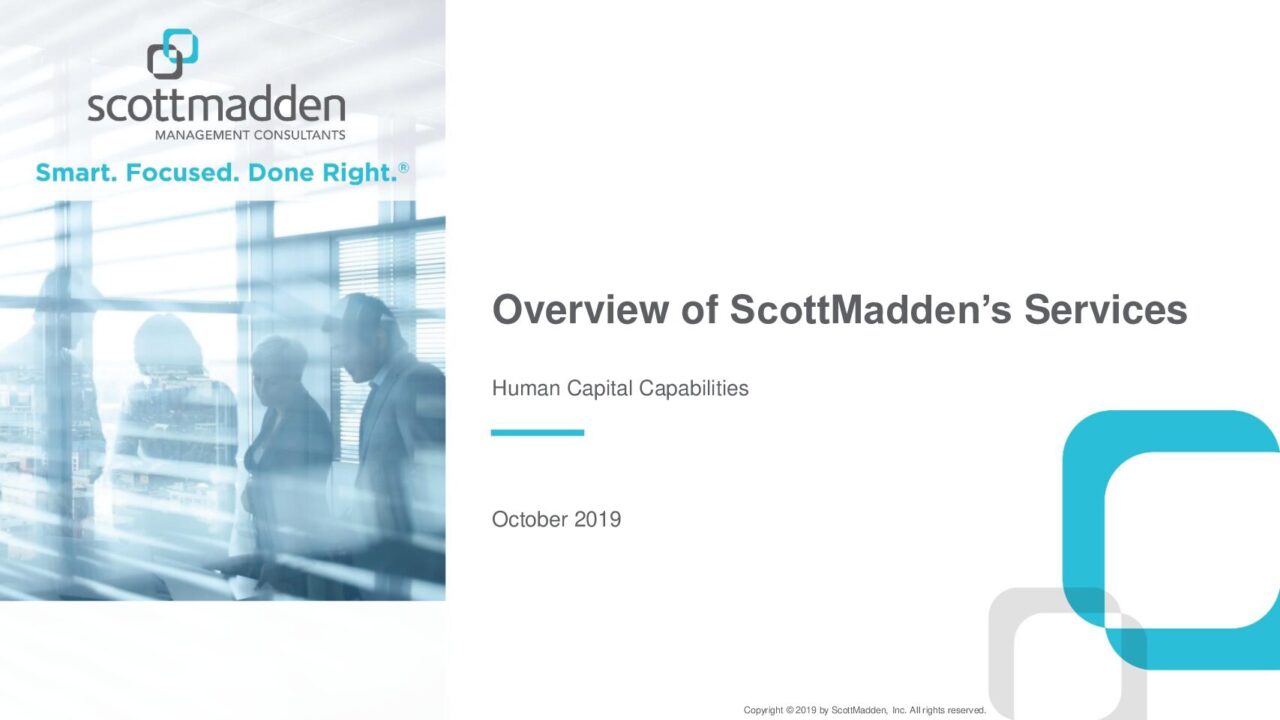 scottmadden
MANAGEMENT CONSULTANTS

Smart. Focused. Done Right.®

Overview of ScottMadden's Services

Human Capital Capabilities

October 2019

Copyright © 2019 by ScottMadden, Inc. All rights reserved.